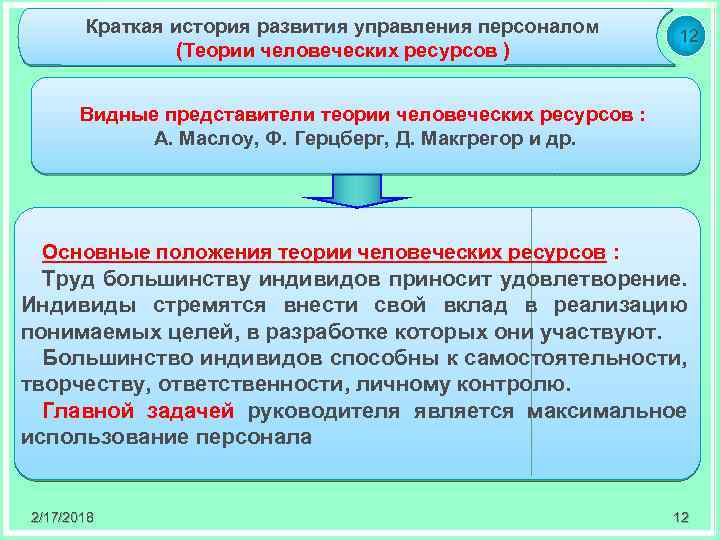 Краткая история развития управления персоналом
(Теории человеческих ресурсов )

12

Видные представители теории человеческих ресурсов :
А. Маслоу, Ф. Герцберг, Д. Макгрегор и др.

Основные положения теории человеческих ресурсов :
Труд большинству индивидов приносит удовлетворение. Индивиды стремятся внести свой вклад в реализацию понимаемых целей, в разработке которых они участвуют.
Большинство индивидов способны к самостоятельности, творчеству, ответственности, личному контролю.
Главной задачей руководителя является максимальное использование персонала

2/17/2018

12